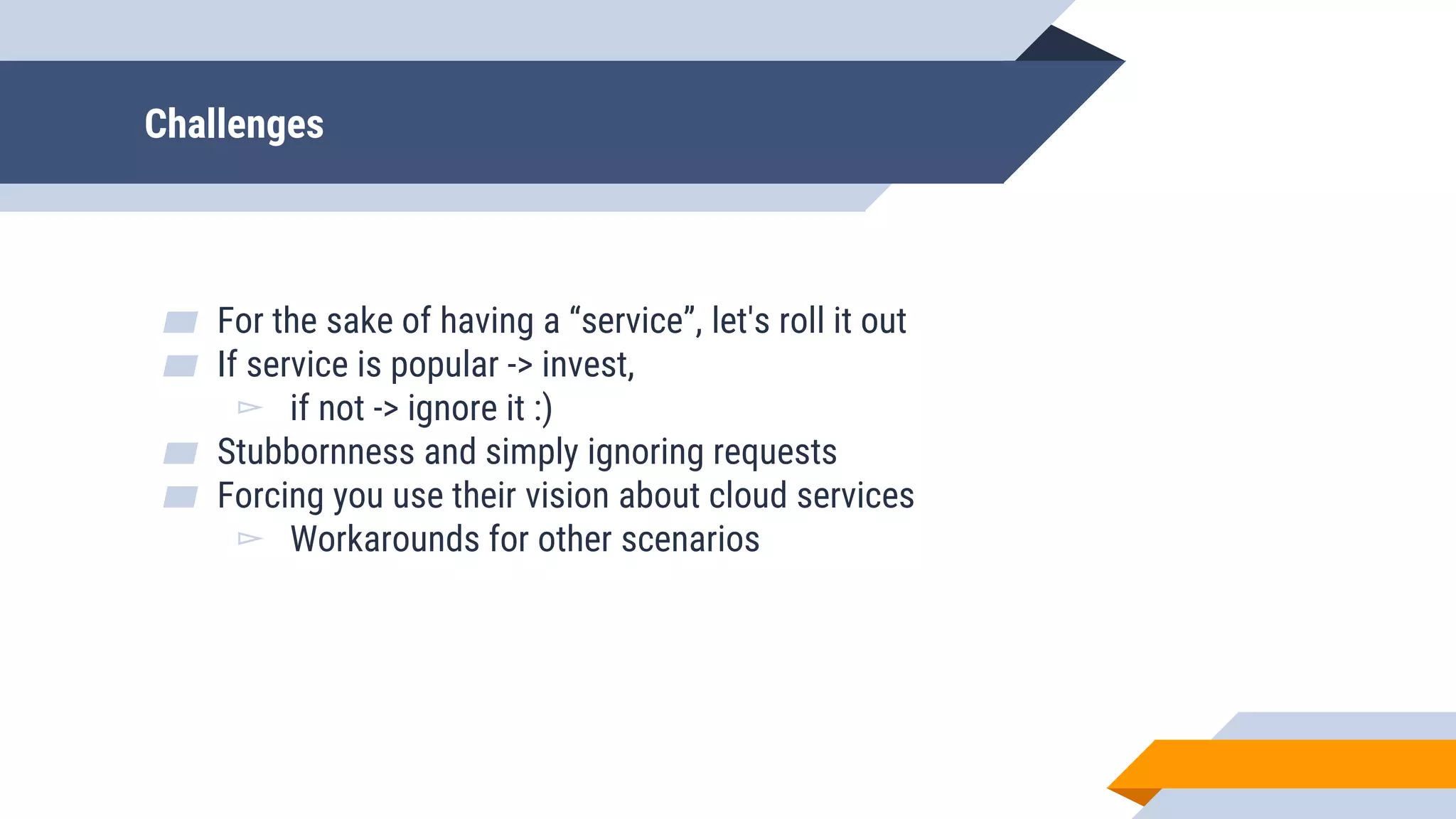 Challenges

For the sake of having a “service”, let's roll it out
If service is popular -> invest,
if not -> ignore it :)
Stubbornness and simply ignoring requests
Forcing you use their vision about cloud services
Workarounds for other scenarios